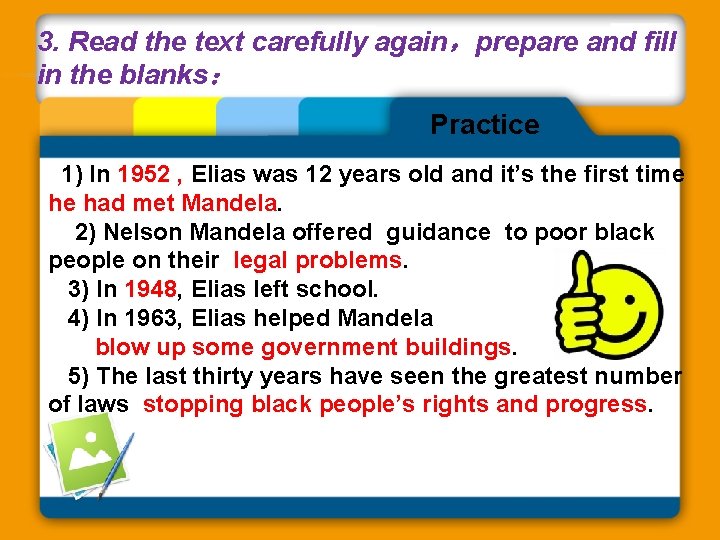 3. Read the text carefully again，prepare and fill in the blanks：

Practice

1) In 1952 , Elias was 12 years old and it’s the first time he had met Mandela.

2) Nelson Mandela offered guidance to poor black people on their legal problems.

3) In 1948, Elias left school.

4) In 1963, Elias helped Mandela blow up some government buildings.

5) The last thirty years have seen the greatest number of laws stopping black people’s rights and progress.